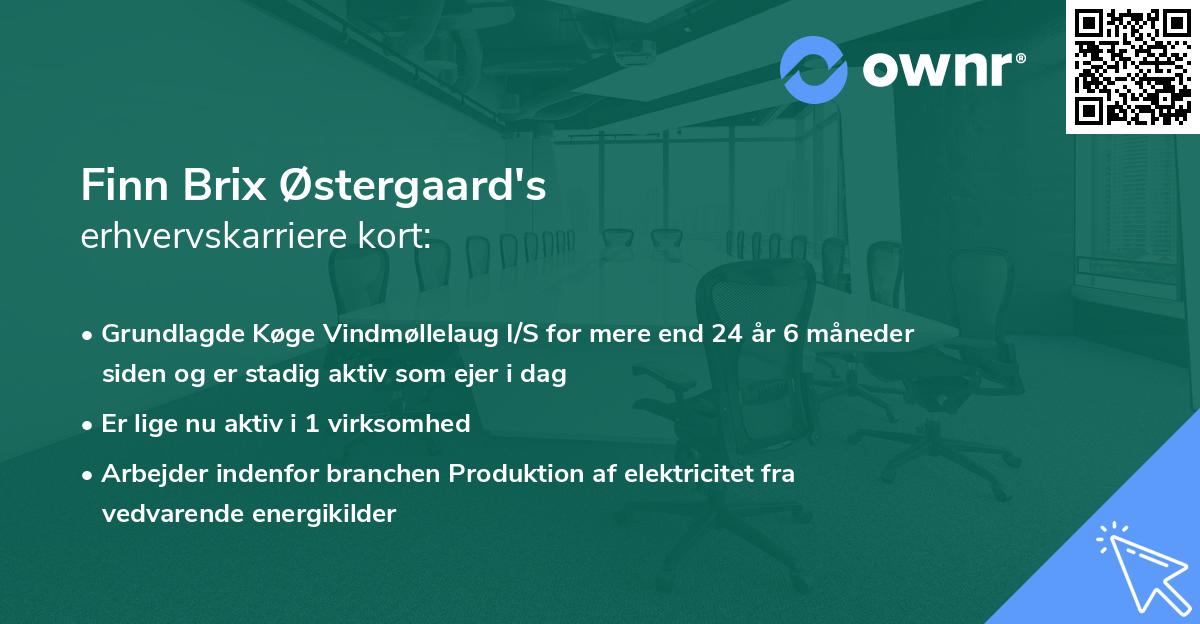 ownr®

Finn Brix Østergaard's
erhvervskarriere kort:

• Grundlagde Køge Vindmøllelaug I/S for mere end 24 år 6 måneder siden og er stadig aktiv som ejer i dag

• Er lige nu aktiv i 1 virksomhed

• Arbejder indenfor branchen Produktion af elektricitet fra vedvarende energikilder